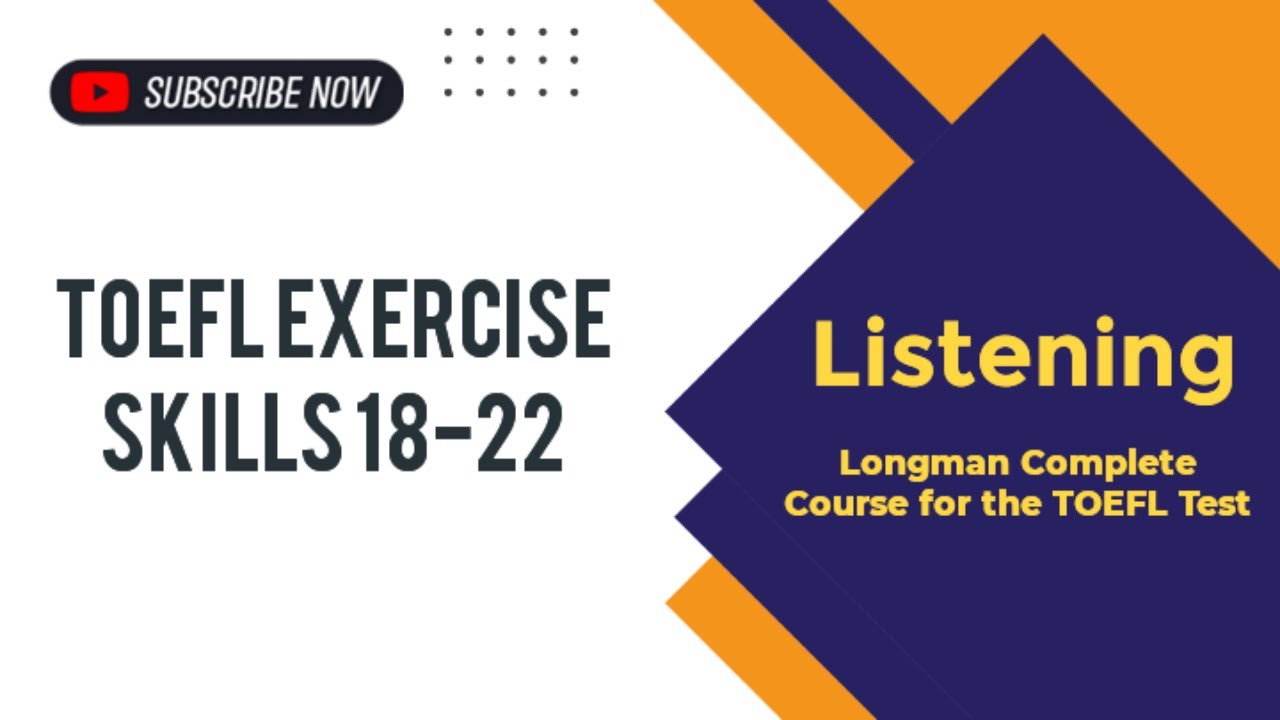 SUBSCRIBE NOW

TOEFL EXERCISE SKILLS 18-22

Listening

Longman Complete Course for the TOEFL Test